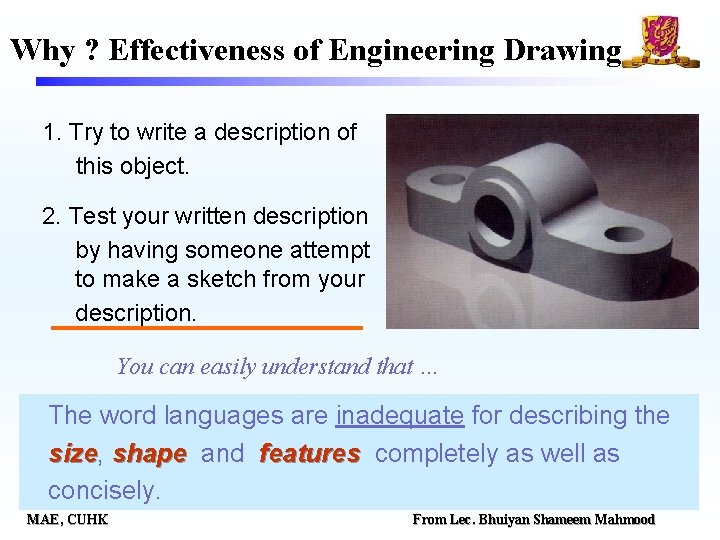 Why ? Effectiveness of Engineering Drawing

1. Try to write a description of this object.

2. Test your written description by having someone attempt to make a sketch from your description.

You can easily understand that ...

The word languages are inadequate for describing the size, shape and features completely as well as concisely.

MAE, CUHK

From Lec. Bhuiyan Shameem Mahmood